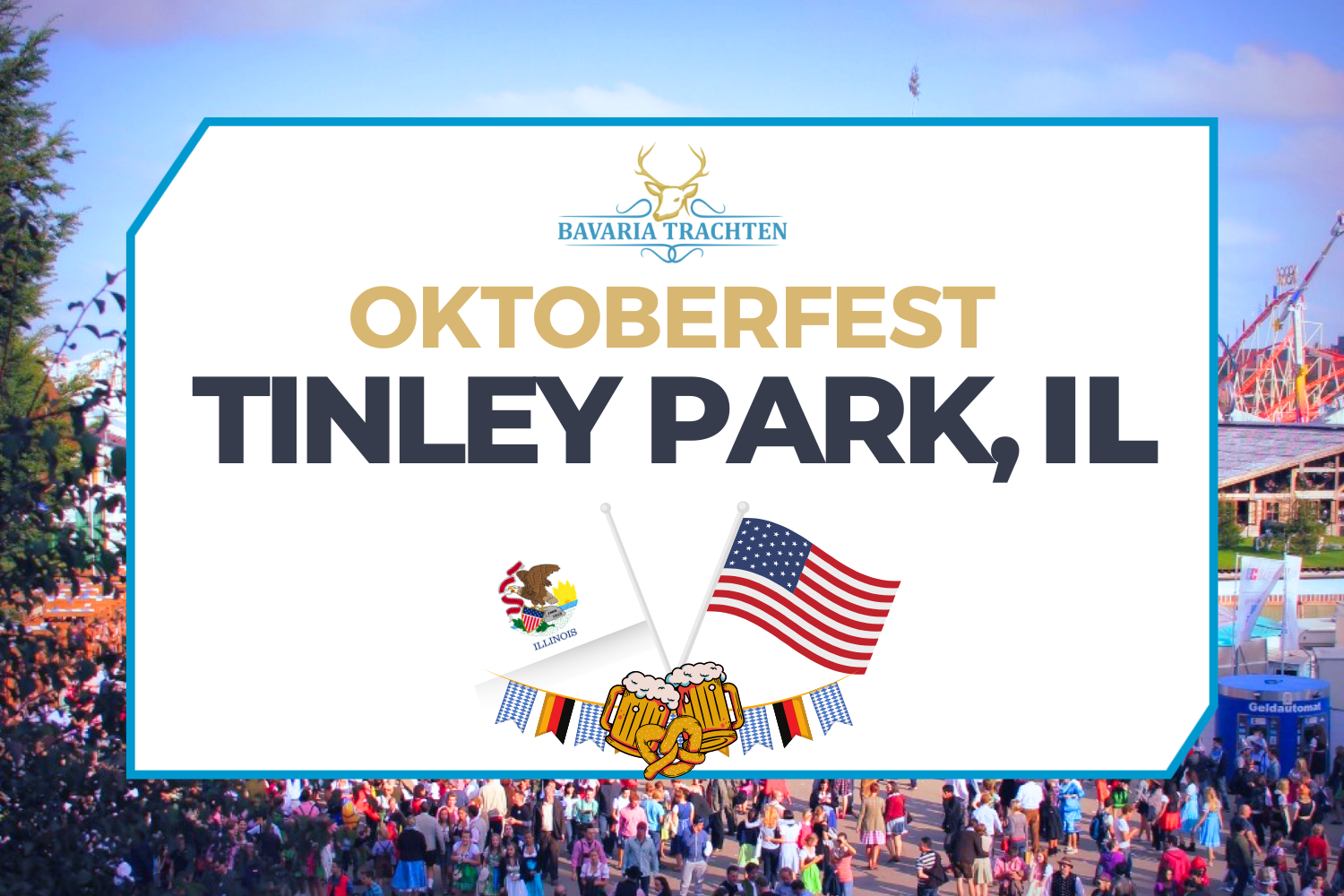 BAVARIA TRACHTEN

OKTOBERFEST

TINLEY PARK, IL

ILLINOIS

Geldautomat